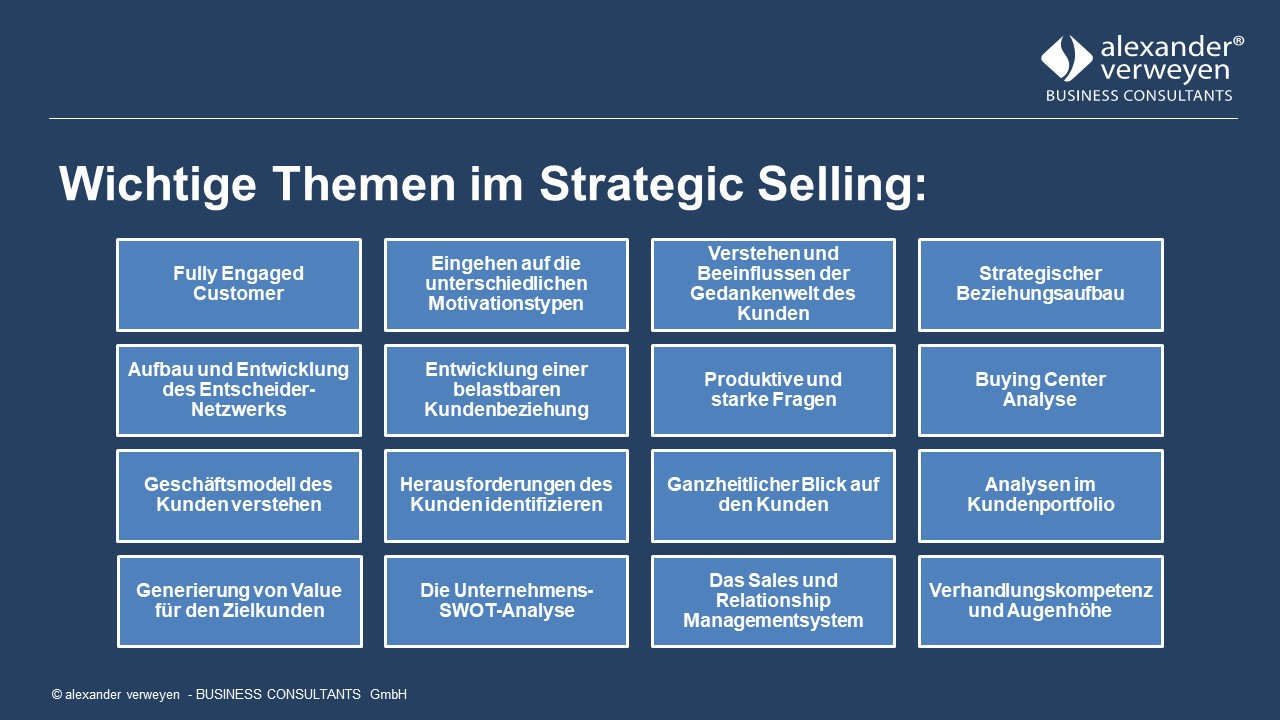 alexander® verweyen
BUSINESS CONSULTANTS

Wichtige Themen im Strategic Selling:

Fully Engaged Customer

Eingehen auf die unterschiedlichen Motivationstypen

Verstehen und Beeinflussen der Gedankenwelt des Kunden

Strategischer Beziehungsaufbau

Aufbau und Entwicklung des Entscheider-Netzwerks

Entwicklung einer belastbaren Kundenbeziehung

Produktive und starke Fragen

Buying Center Analyse

Geschäftsmodell des Kunden verstehen

Herausforderungen des Kunden identifizieren

Ganzheitlicher Blick auf den Kunden

Analysen im Kundenportfolio

Generierung von Value für den Zielkunden

Die Unternehmens-SWOT-Analyse

Das Sales und Relationship Managementsystem

Verhandlungskompetenz und Augenhöhe

© alexander verweyen - BUSINESS CONSULTANTS GmbH